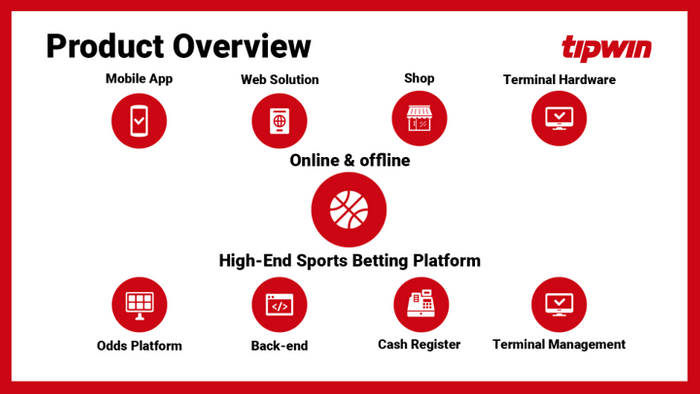 Product Overview

tipwin

Mobile App

Web Solution

Shop

Terminal Hardware

Online & offline

High-End Sports Betting Platform

Odds Platform

Back-end

Cash Register

Terminal Management